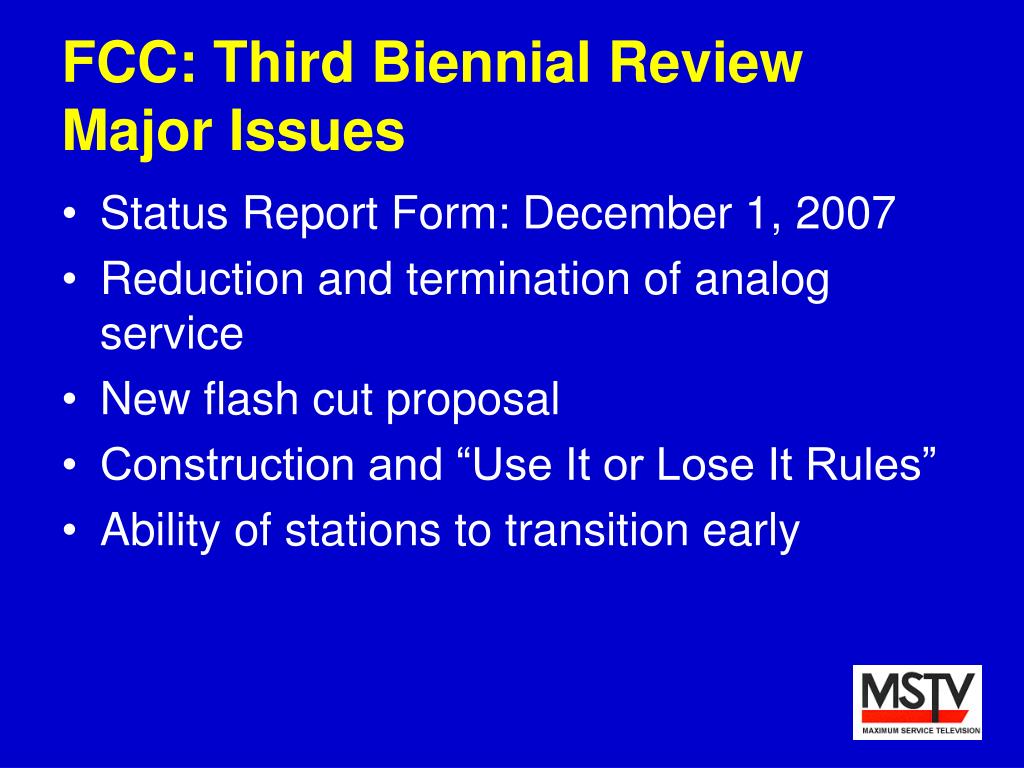 FCC: Third Biennial Review
Major Issues

• Status Report Form: December 1, 2007
• Reduction and termination of analog service
• New flash cut proposal
• Construction and “Use It or Lose It Rules”
• Ability of stations to transition early

MSTV
MAXIMUM SERVICE TELEVISION